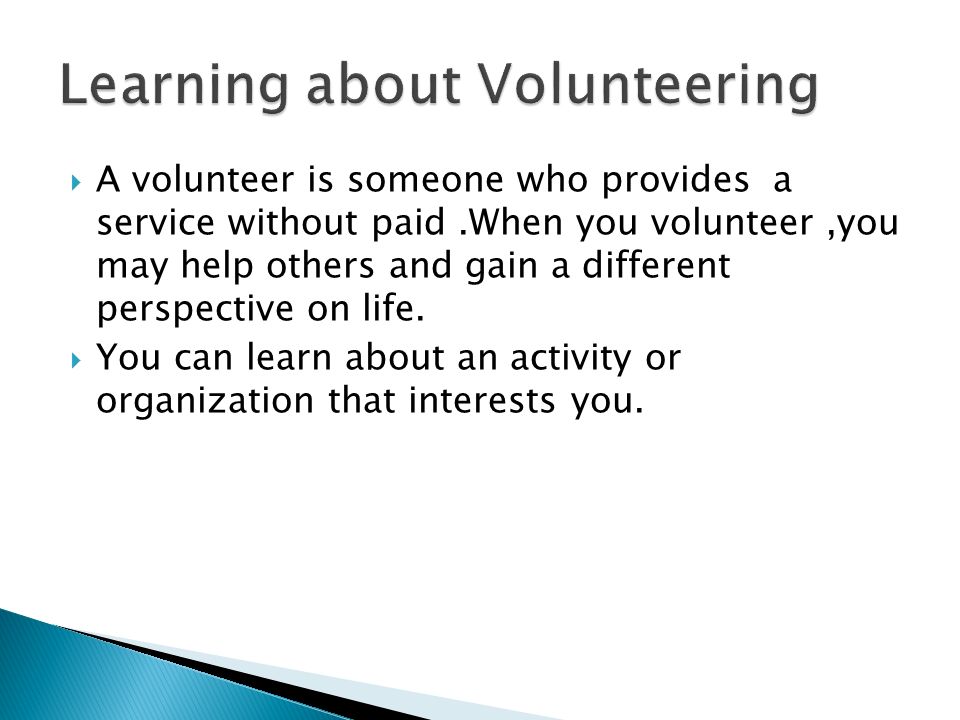 Learning about Volunteering

A volunteer is someone who provides  a service without paid .When you volunteer ,you may help others and gain a different perspective on life.

You can learn about an activity or organization that interests you.